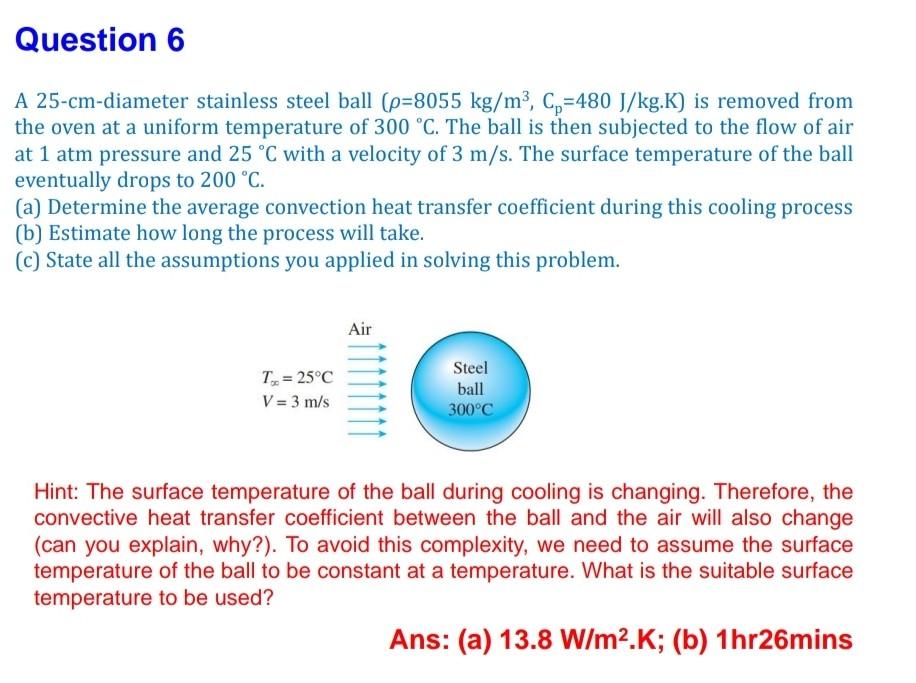 Question 6

A 25-cm-diameter stainless steel ball ($\rho$=8055 kg/m$^3$, C$_p$=480 J/kg.K) is removed from the oven at a uniform temperature of 300 °C. The ball is then subjected to the flow of air at 1 atm pressure and 25 °C with a velocity of 3 m/s. The surface temperature of the ball eventually drops to 200 °C.
(a) Determine the average convection heat transfer coefficient during this cooling process
(b) Estimate how long the process will take.
(c) State all the assumptions you applied in solving this problem.

Air

$T_\infty = 25°C$
$V = 3$ m/s

Steel ball 300°C

Hint: The surface temperature of the ball during cooling is changing. Therefore, the convective heat transfer coefficient between the ball and the air will also change (can you explain, why?). To avoid this complexity, we need to assume the surface temperature of the ball to be constant at a temperature. What is the suitable surface temperature to be used?

Ans: (a) 13.8 W/m$^2$.K; (b) 1hr26mins